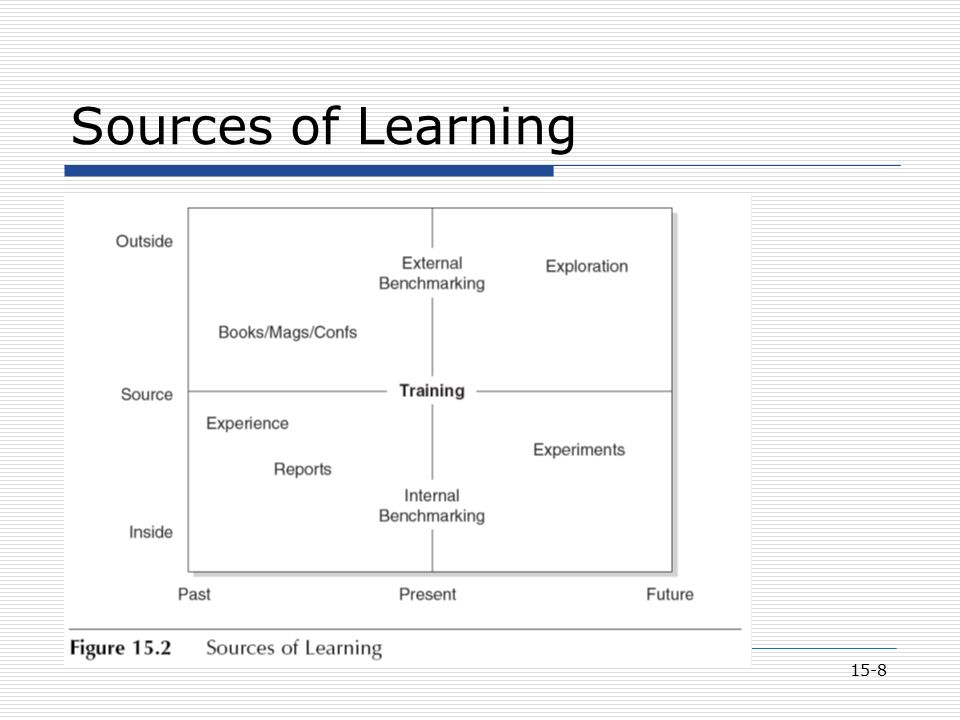 Sources of Learning

Outside

Source

Inside

External Benchmarking

Exploration

Books/Mags/Confs

Training

Experience

Reports

Experiments

Internal Benchmarking

Past

Present

Future

Figure 15.2 Sources of Learning

15-8